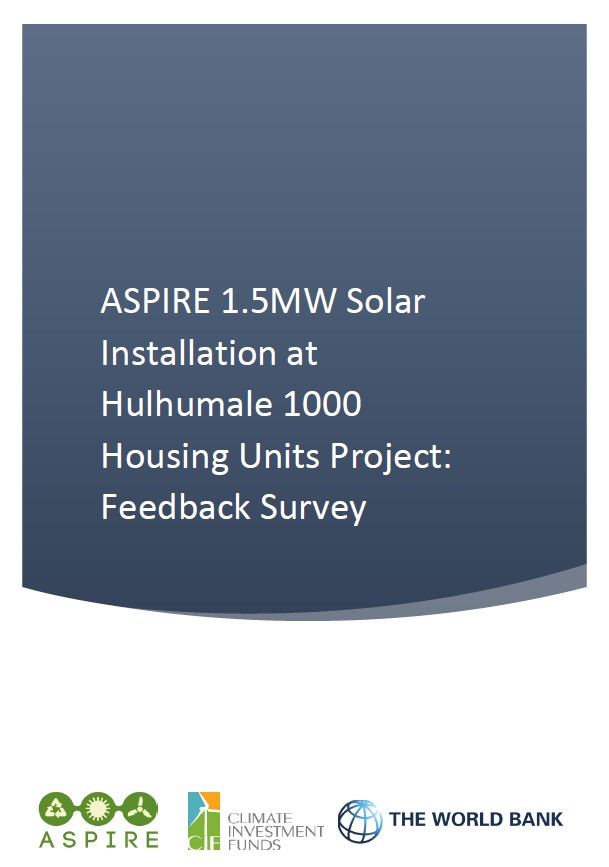 ASPIRE 1.5MW Solar Installation at Hulhumale 1000 Housing Units Project: Feedback Survey

ASPIRE

CIF CLIMATE INVESTMENT FUNDS

THE WORLD BANK